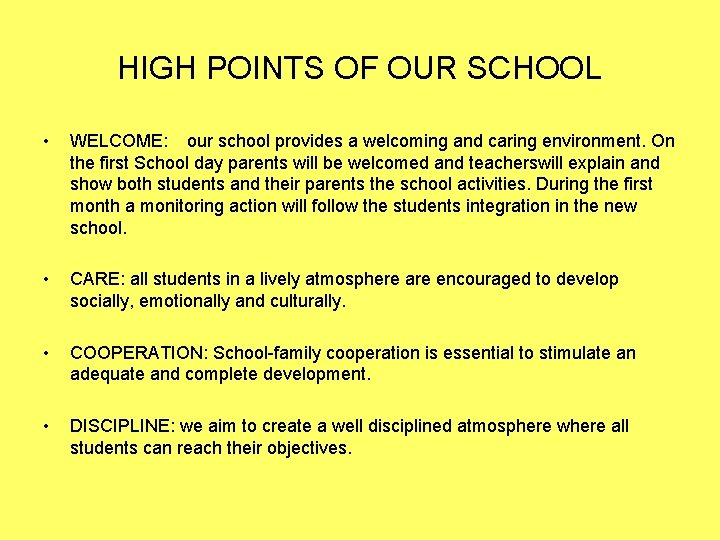 HIGH POINTS OF OUR SCHOOL

• WELCOME: our school provides a welcoming and caring environment. On the first School day parents will be welcomed and teacherswill explain and show both students and their parents the school activities. During the first month a monitoring action will follow the students integration in the new school.

• CARE: all students in a lively atmosphere are encouraged to develop socially, emotionally and culturally.

• COOPERATION: School-family cooperation is essential to stimulate an adequate and complete development.

• DISCIPLINE: we aim to create a well disciplined atmosphere where all students can reach their objectives.